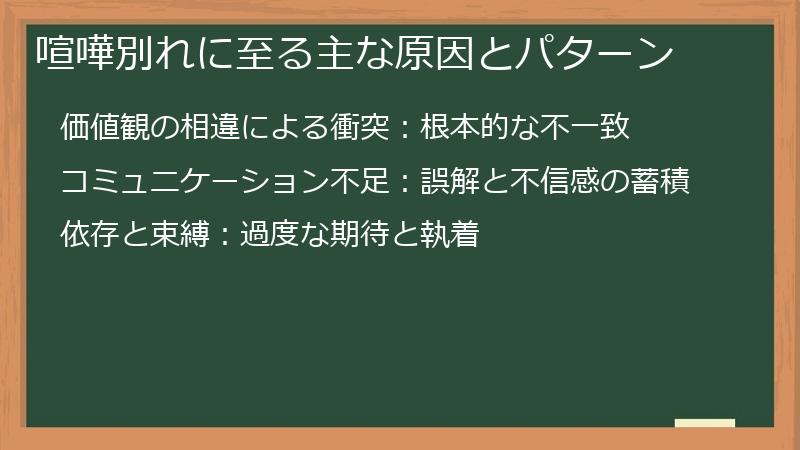 喧嘩別れに至る主な原因とパターン

価値観の相違による衝突：根本的な不一致

コミュニケーション不足：誤解と不信感の蓄積

依存と束縛：過度な期待と執着